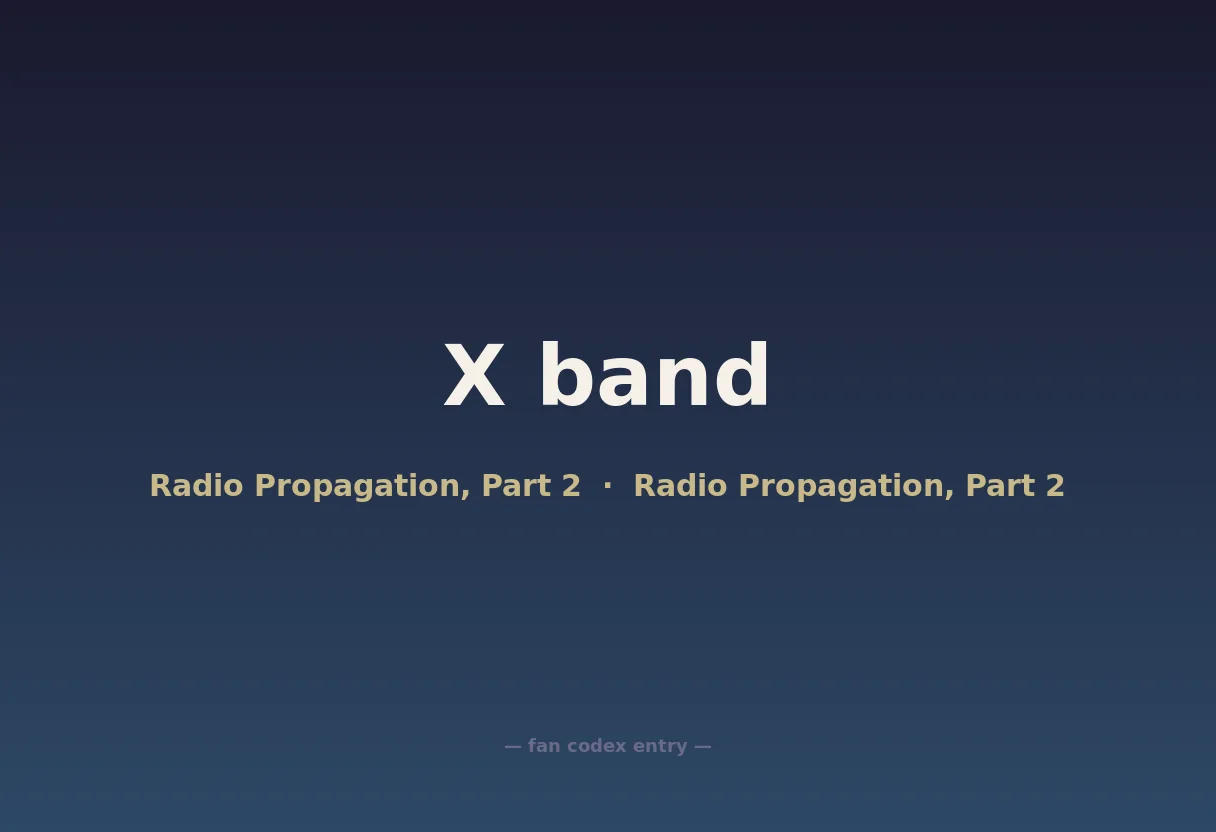 X band

Radio Propagation, Part 2 · Radio Propagation, Part 2

— fan codex entry —